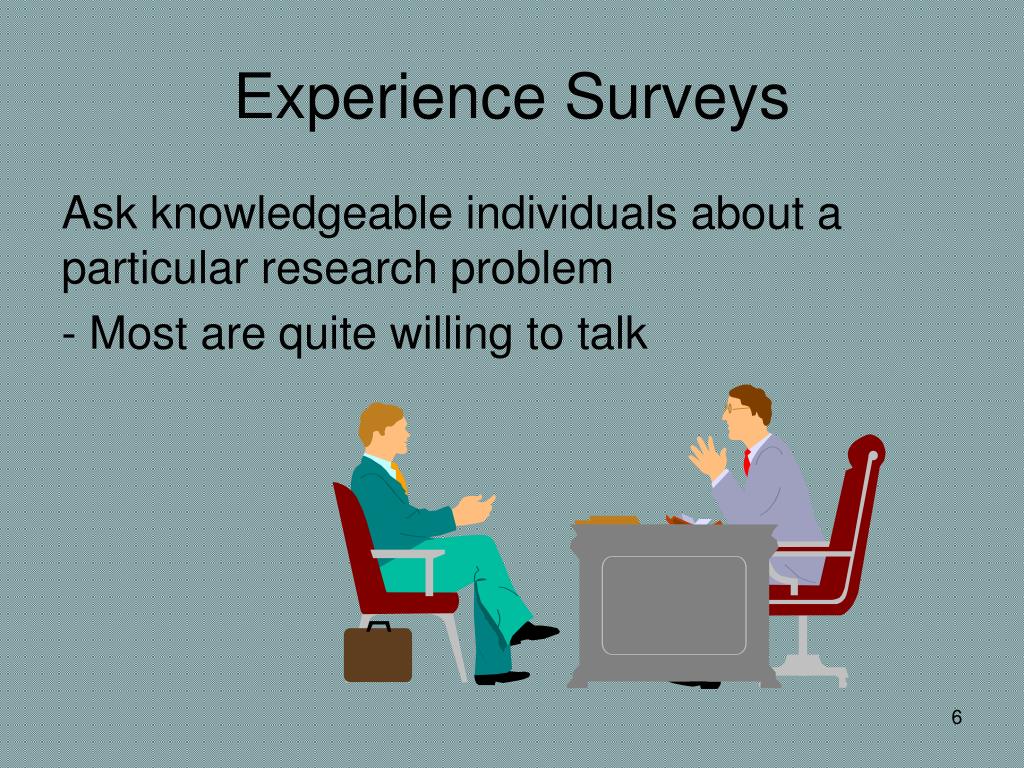 Experience Surveys

Ask knowledgeable individuals about a particular research problem

- Most are quite willing to talk

6